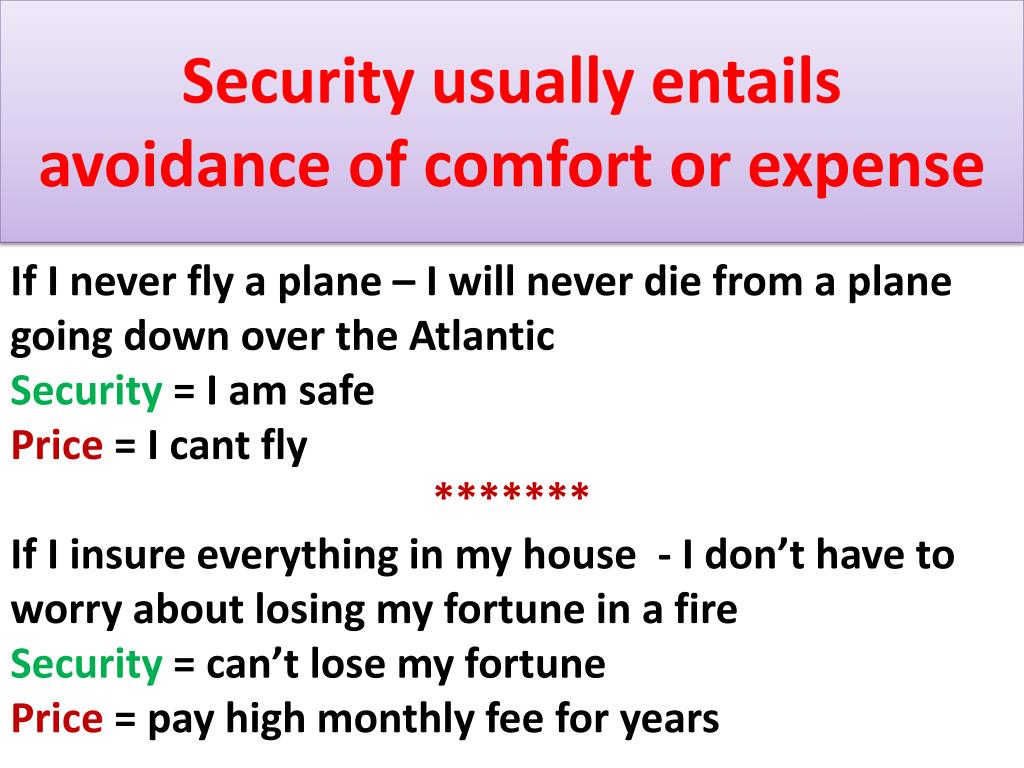 Security usually entails avoidance of comfort or expense

If I never fly a plane – I will never die from a plane going down over the Atlantic
Security = I am safe
Price = I cant fly

*******

If I insure everything in my house - I don't have to worry about losing my fortune in a fire
Security = can't lose my fortune
Price = pay high monthly fee for years